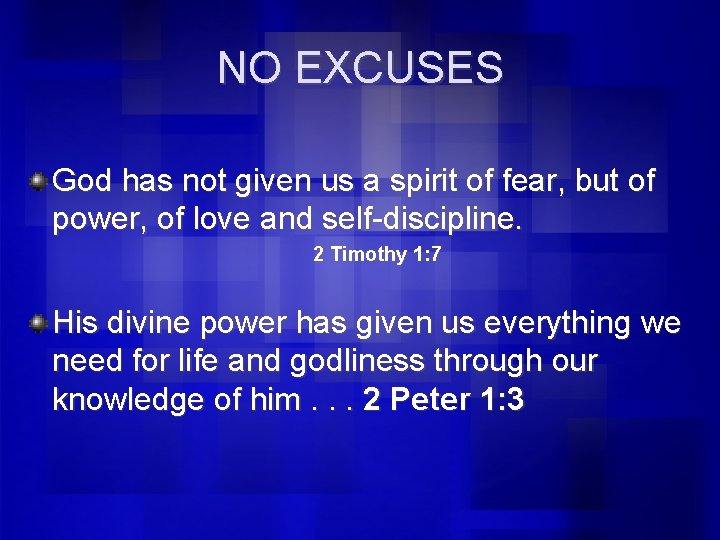 NO EXCUSES

God has not given us a spirit of fear, but of power, of love and self-discipline.

2 Timothy 1:7

His divine power has given us everything we need for life and godliness through our knowledge of him . . . 2 Peter 1:3